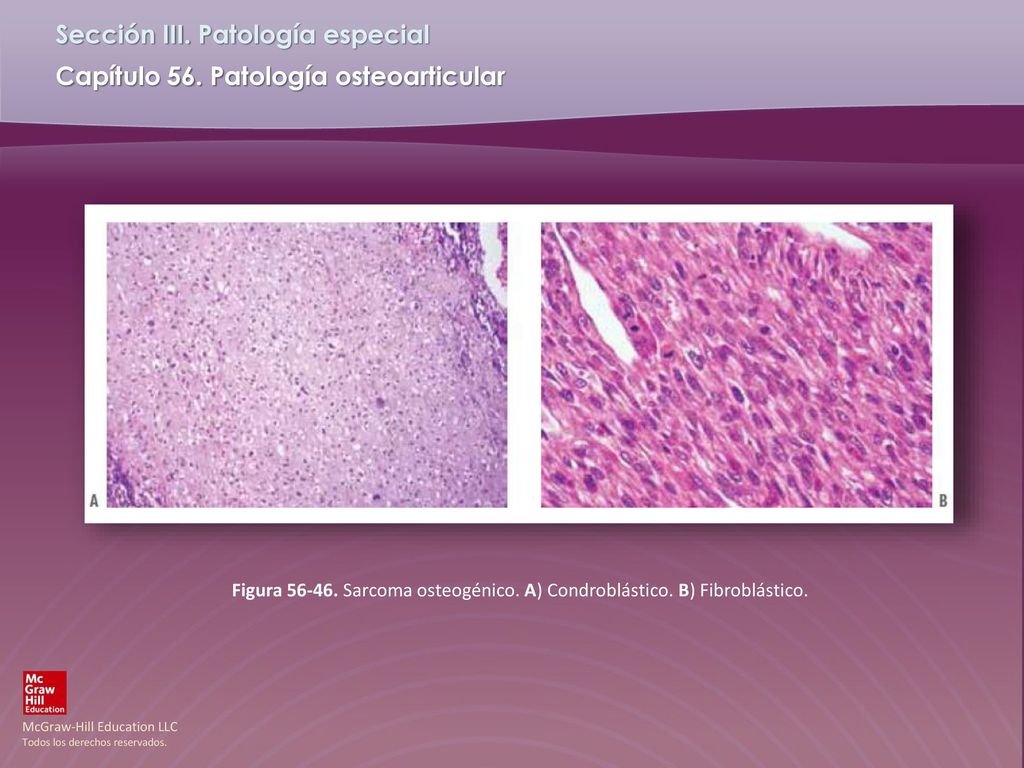 Sección III. Patología especial

Capítulo 56. Patología osteoarticular

A

B

Figura 56-46. Sarcoma osteogénico. A) Condroblástico. B) Fibroblástico.

Mc
Graw
Hill
Education

McGraw-Hill Education LLC
Todos los derechos reservados.